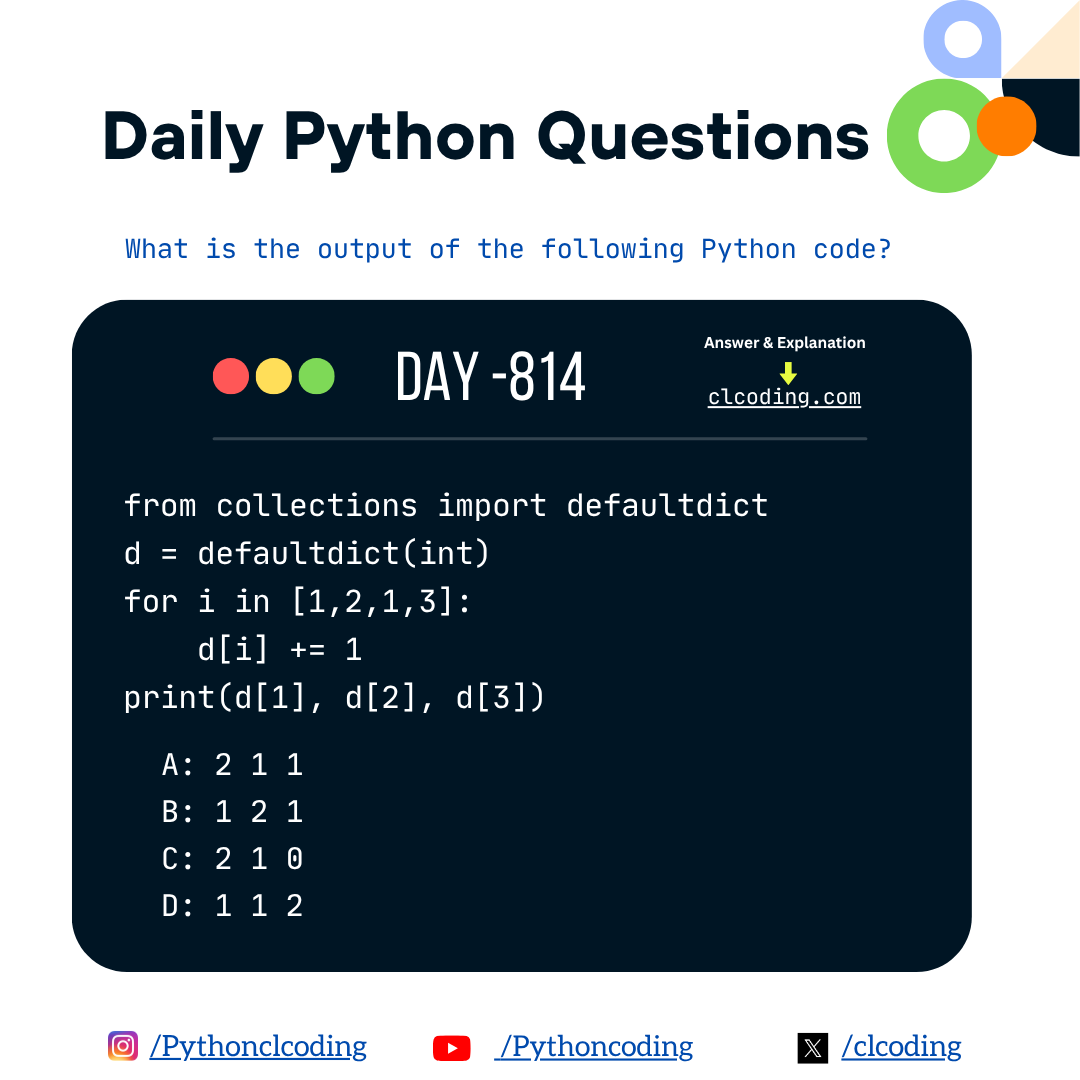 Daily Python Questions

What is the output of the following Python code?

DAY -814

Answer & Explanation
clcoding.com

from collections import defaultdict
d = defaultdict(int)
for i in [1,2,1,3]:
    d[i] += 1
print(d[1], d[2], d[3])

A: 2 1 1
B: 1 2 1
C: 2 1 0
D: 1 1 2

/Pythonclcoding
/Pythoncoding
/clcoding